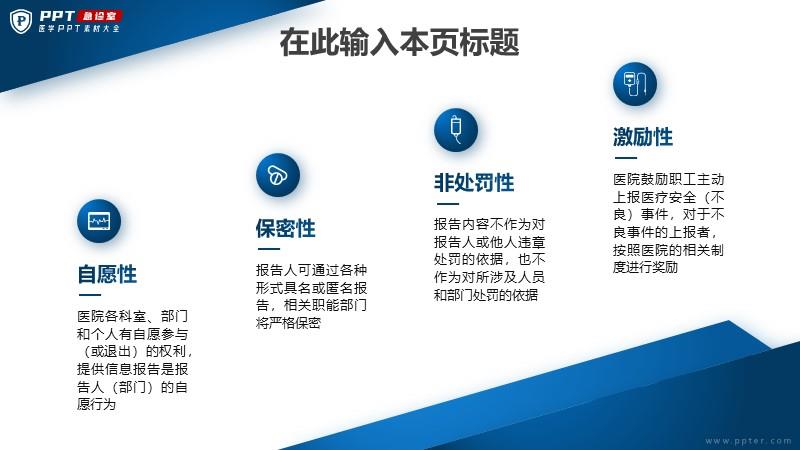 PPT 急诊室
医学PPT素材大全

在此输入本页标题

自愿性

医院各科室、部门和个人有自愿参与（或退出）的权利，提供信息报告是报告人（部门）的自愿行为

保密性

报告人可通过各种形式具名或匿名报告，相关职能部门将严格保密

非处罚性

报告内容不作为对报告人或他人违章处罚的依据，也不作为对所涉及人员和部门处罚的依据

激励性

医院鼓励职工主动上报医疗安全（不良）事件，对于不良事件的上报者，按照医院的相关制度进行奖励

www.ppter.com